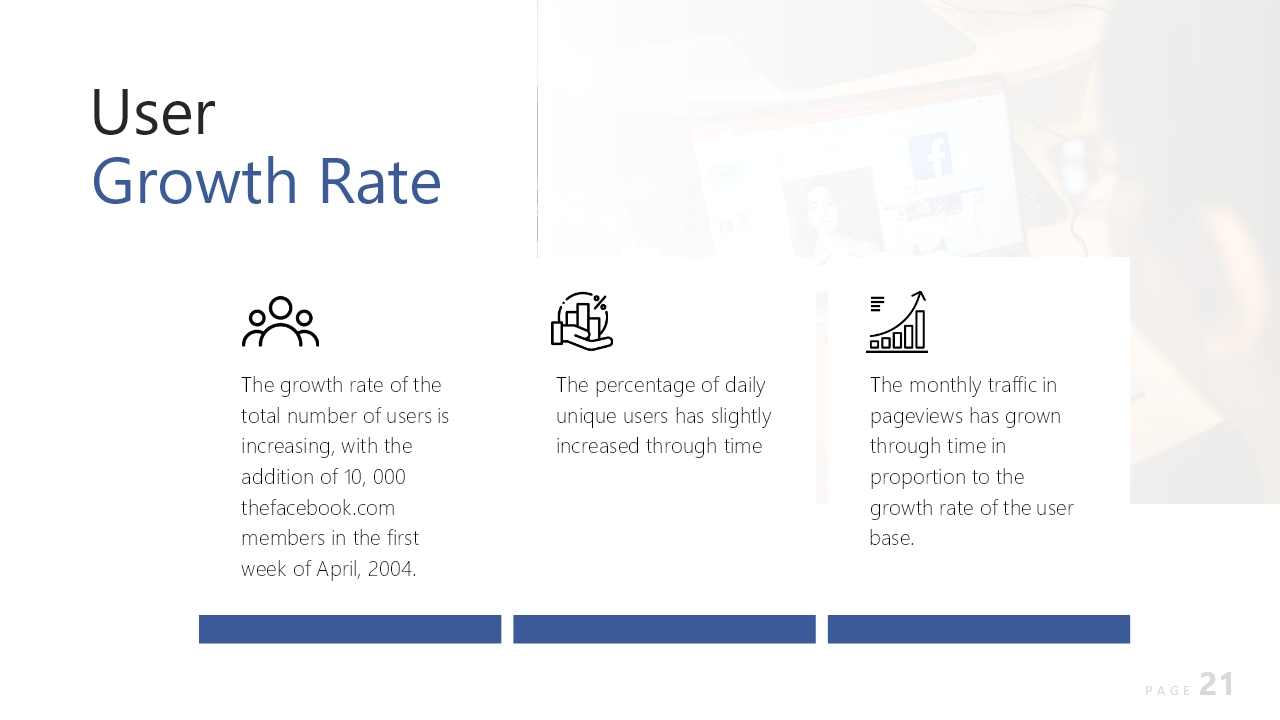 User
Growth Rate

The growth rate of the total number of users is increasing, with the addition of 10, 000 thefacebook.com members in the first week of April, 2004.

The percentage of daily unique users has slightly increased through time

The monthly traffic in pageviews has grown through time in proportion to the growth rate of the user base.

PAGE 21